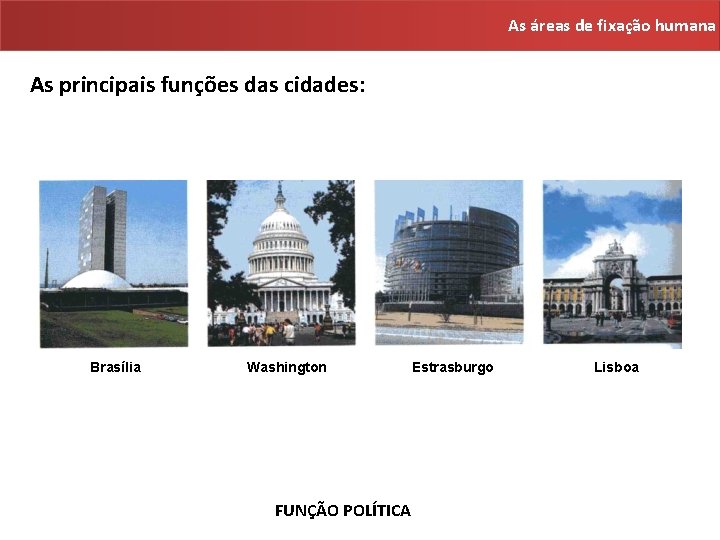 As áreas de fixação humana

As principais funções das cidades:

Brasília

Washington

Estrasburgo

Lisboa

FUNÇÃO POLÍTICA